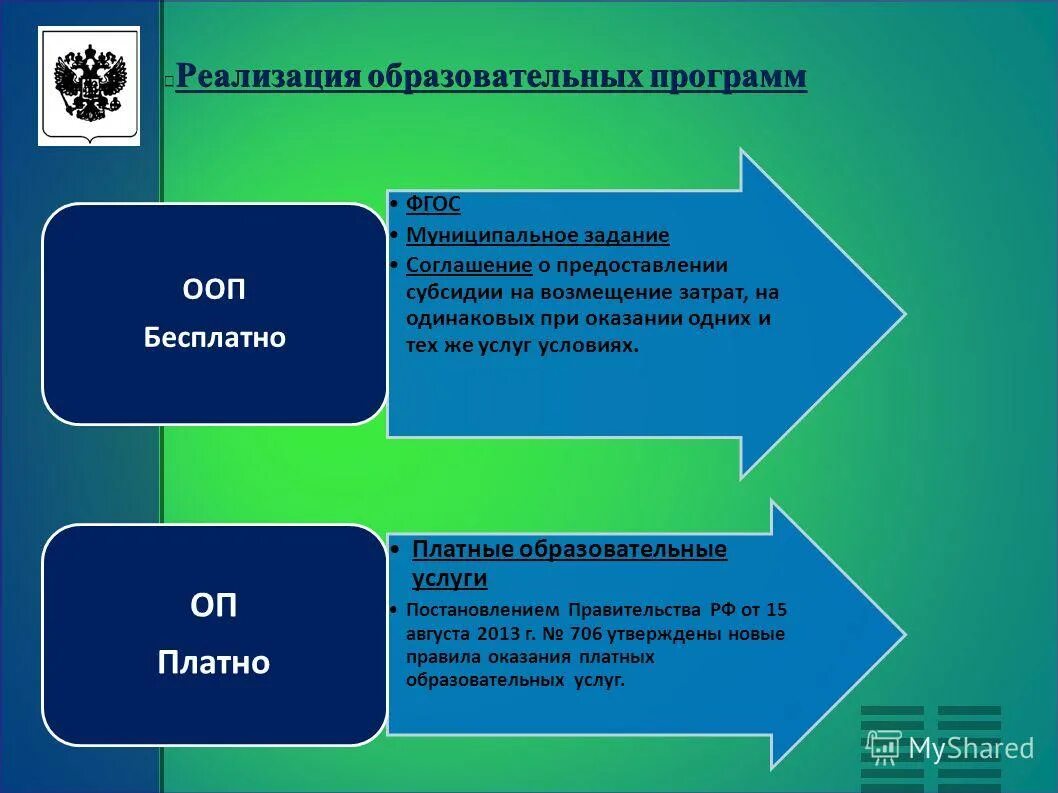 Реализация образовательных программ

ООП
Бесплатно

• ФГОС
• Муниципальное задание
• Соглашение о предоставлении субсидии на возмещение затрат, на одинаковых при оказании одних и тех же услуг условиях.

ОП
Платно

• Платные образовательные услуги
• Постановлением Правительства РФ от 15 августа 2013 г. № 706 утверждены новые правила оказания платных образовательных услуг.

MyShared